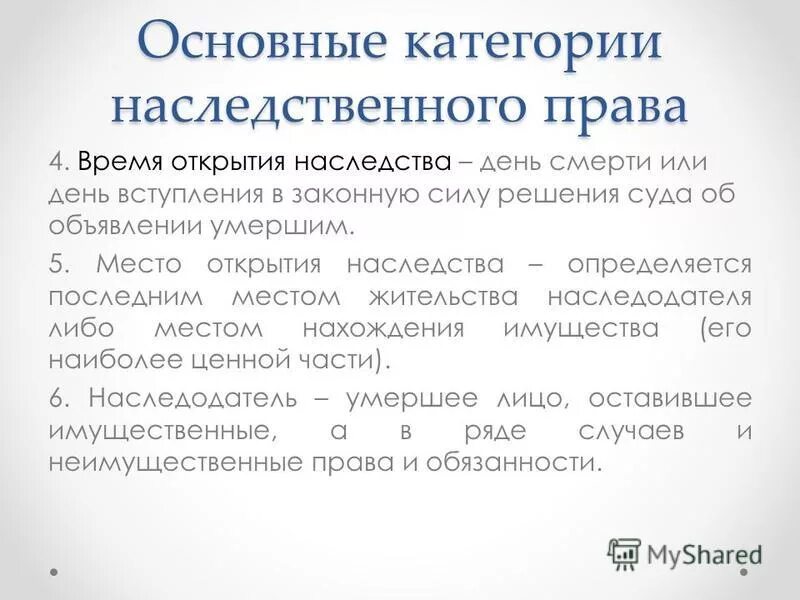 Основные категории наследственного права

4. Время открытия наследства – день смерти или день вступления в законную силу решения суда об объявлении умершим.

5. Место открытия наследства – определяется последним местом жительства наследодателя либо местом нахождения имущества (его наиболее ценной части).

6. Наследодатель – умершее лицо, оставившее имущественные, а в ряде случаев и неимущественные права и обязанности.

MyShared